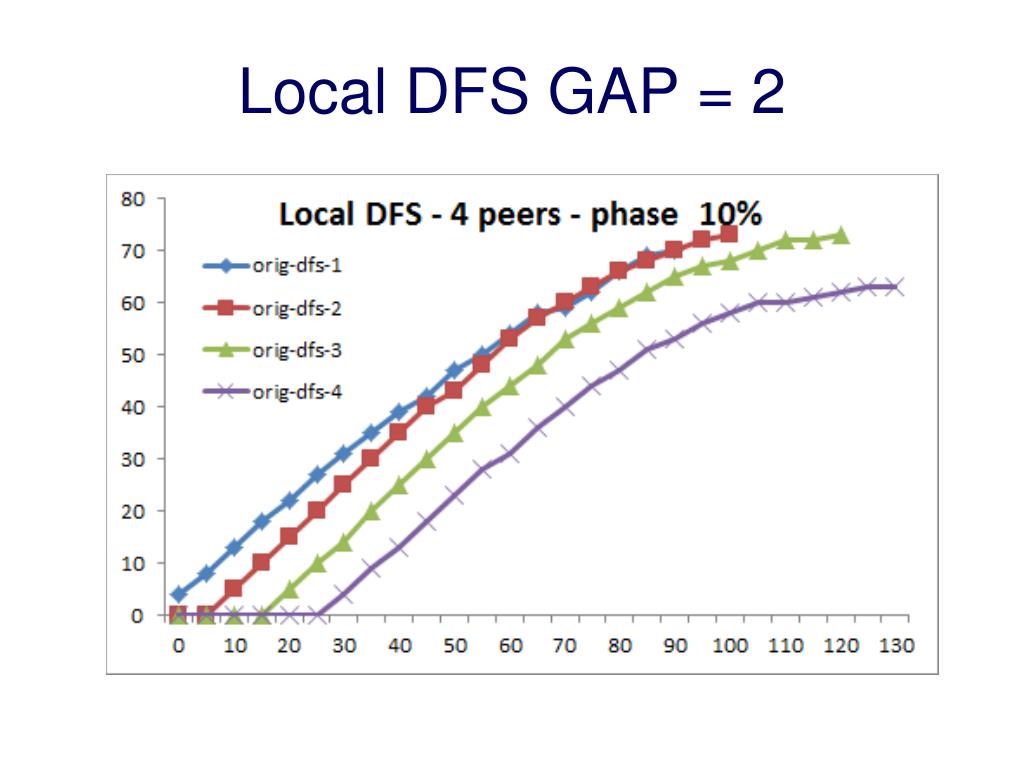 Local DFS GAP = 2

Local DFS - 4 peers - phase 10%

orig-dfs-1
orig-dfs-2
orig-dfs-3
orig-dfs-4

80
70
60
50
40
30
20
10
0

0 10 20 30 40 50 60 70 80 90 100 110 120 130